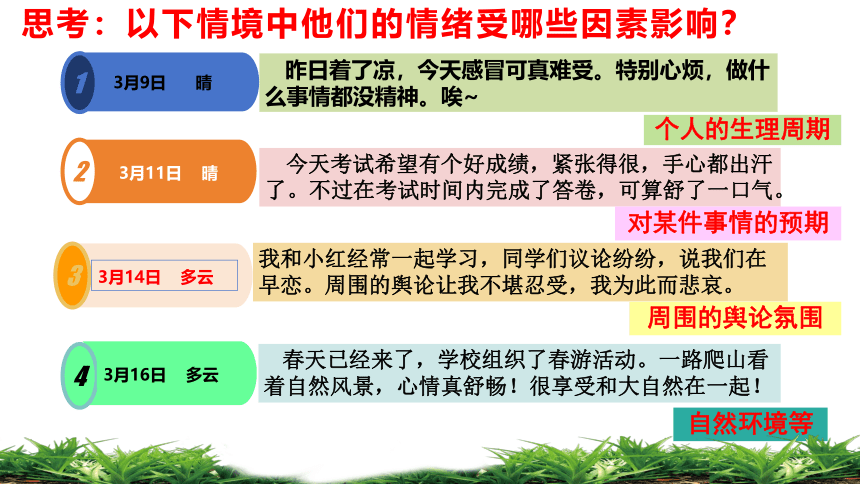 思考：以下情境中他们的情绪受哪些因素影响？

1 3月9日 晴

昨日着了凉，今天感冒可真难受。特别心烦，做什么事情都没精神。唉~

个人的生理周期

2 3月11日 晴

今天考试希望有个好成绩，紧张得很，手心都出汗了。不过在考试时间内完成了答卷，可算舒了一口气。

对某件事情的预期

3 3月14日 多云

我和小红经常一起学习，同学们议论纷纷，说我们在早恋。周围的舆论让我不堪忍受，我为此而悲哀。

周围的舆论氛围

4 3月16日 多云

春天已经来了，学校组织了春游活动。一路爬山看着自然风景，心情真舒畅！很享受和大自然在一起！

自然环境等